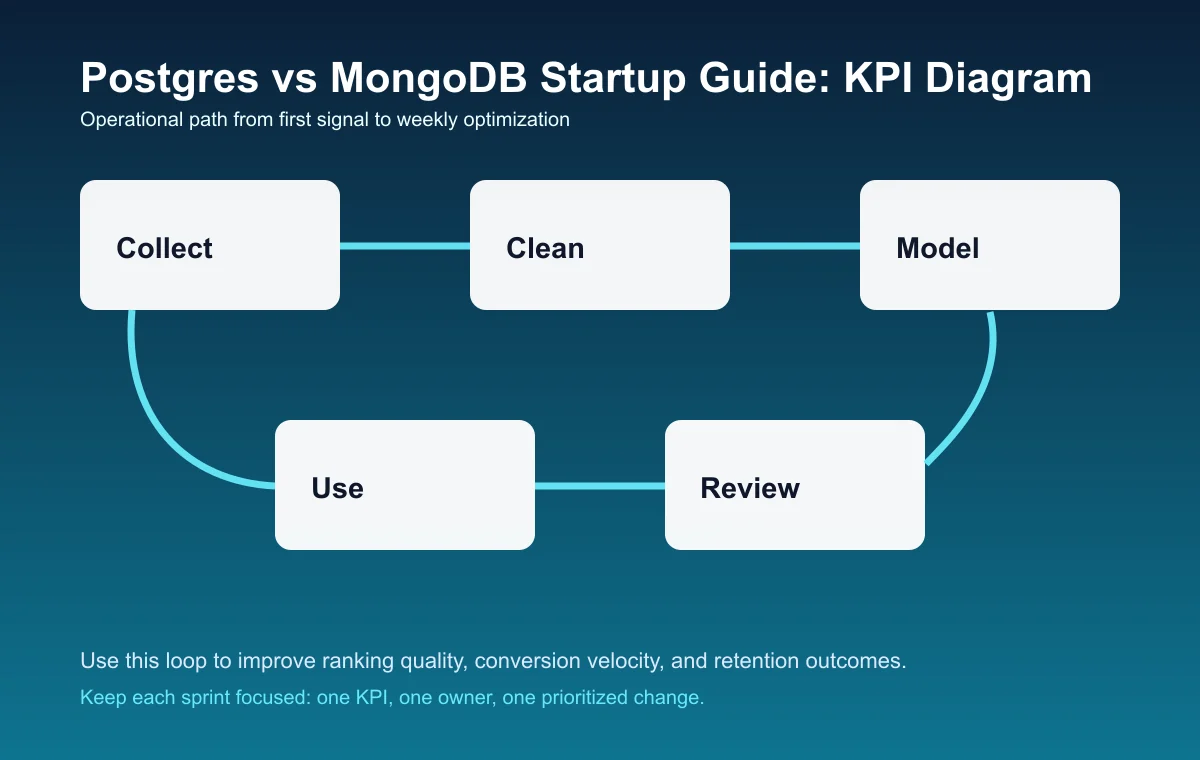 Postgres vs MongoDB Startup Guide: KPI Diagram

Operational path from first signal to weekly optimization

Collect

Clean

Model

Use

Review

Use this loop to improve ranking quality, conversion velocity, and retention outcomes.

Keep each sprint focused: one KPI, one owner, one prioritized change.